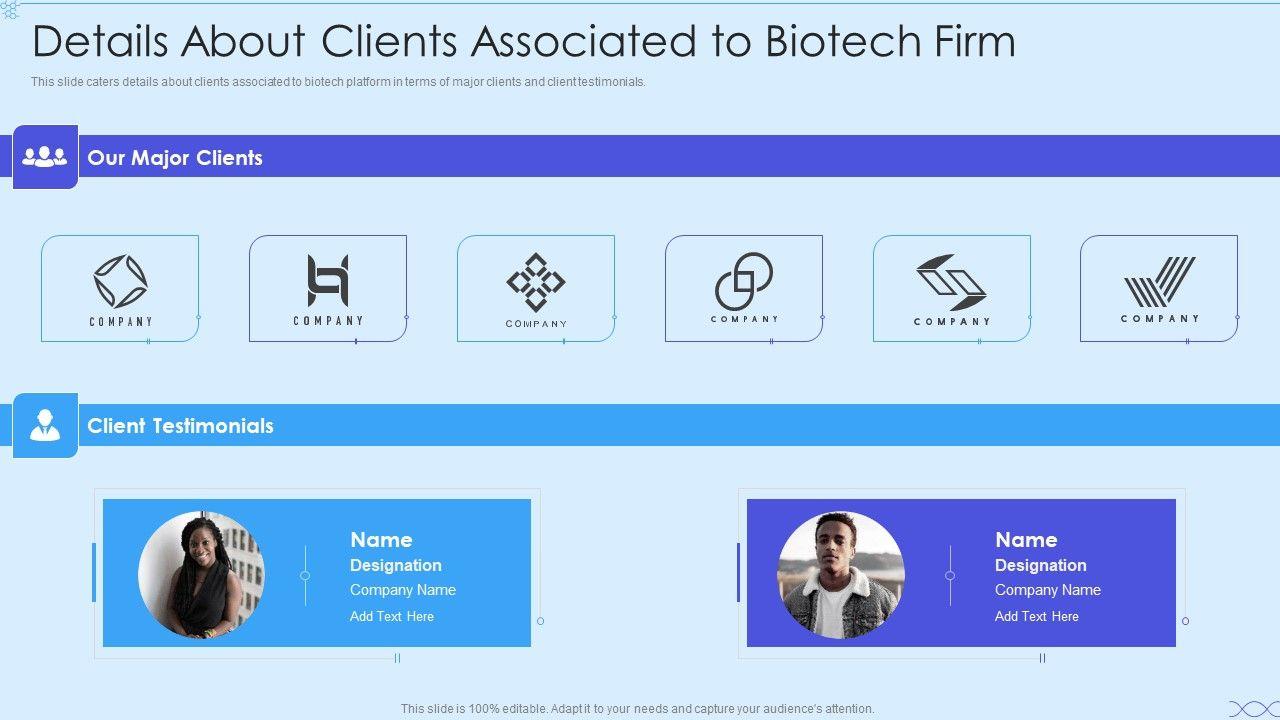 Details About Clients Associated to Biotech Firm

This slide caters details about clients associated to biotech platform in terms of major clients and client testimonials.

Our Major Clients

COMPANY

COMPANY

COMPANY

COMPANY

COMPANY

COMPANY

Client Testimonials

Name
Designation
Company Name
Add Text Here

Name
Designation
Company Name
Add Text Here

This slide is 100% editable. Adapt it to your needs and capture your audience's attention.